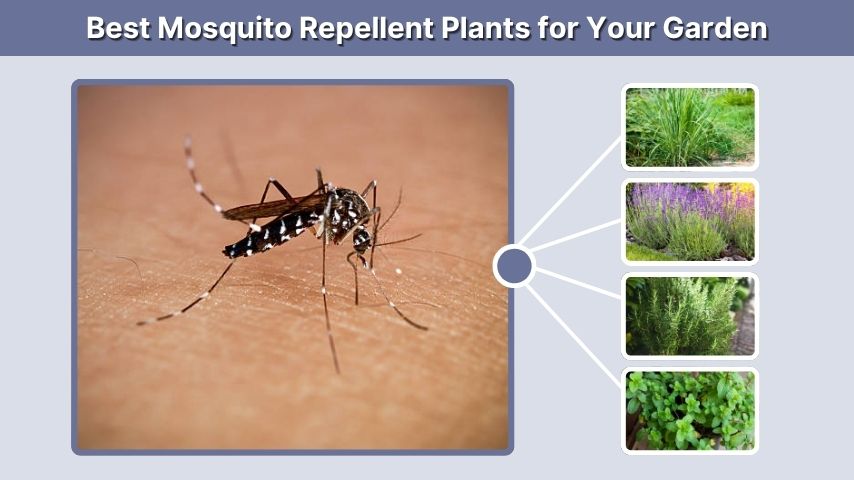 Best Mosquito Repellent Plants for Your Garden